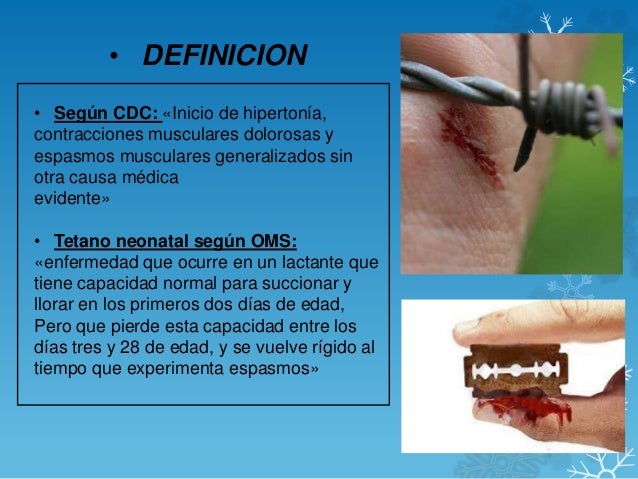 • DEFINICION

• Según CDC: «Inicio de hipertonía, contracciones musculares dolorosas y espasmos musculares generalizados sin otra causa médica evidente»

• Tetano neonatal según OMS: «enfermedad que ocurre en un lactante que tiene capacidad normal para succionar y llorar en los primeros dos días de edad, Pero que pierde esta capacidad entre los días tres y 28 de edad, y se vuelve rígido al tiempo que experimenta espasmos»